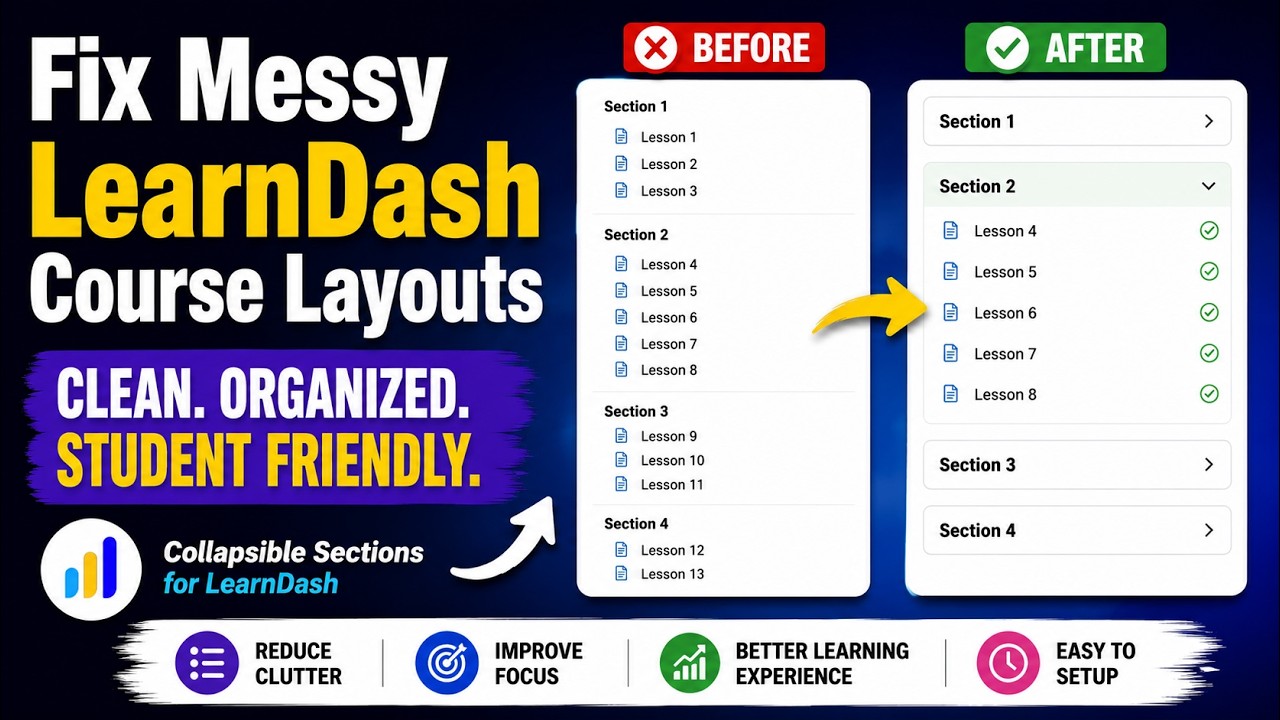 Fix Messy
LearnDash
Course Layouts

CLEAN. ORGANIZED.
STUDENT FRIENDLY.

Collapsible Sections
for LearnDash

BEFORE

Section 1
Lesson 1
Lesson 2
Lesson 3

Section 2
Lesson 4
Lesson 5
Lesson 6
Lesson 7
Lesson 8

Section 3
Lesson 9
Lesson 10
Lesson 11

Section 4
Lesson 12
Lesson 13

AFTER

Section 1

Section 2
Lesson 4
Lesson 5
Lesson 6
Lesson 7
Lesson 8

Section 3

Section 4

REDUCE CLUTTER
IMPROVE FOCUS
BETTER LEARNING EXPERIENCE
EASY TO SETUP